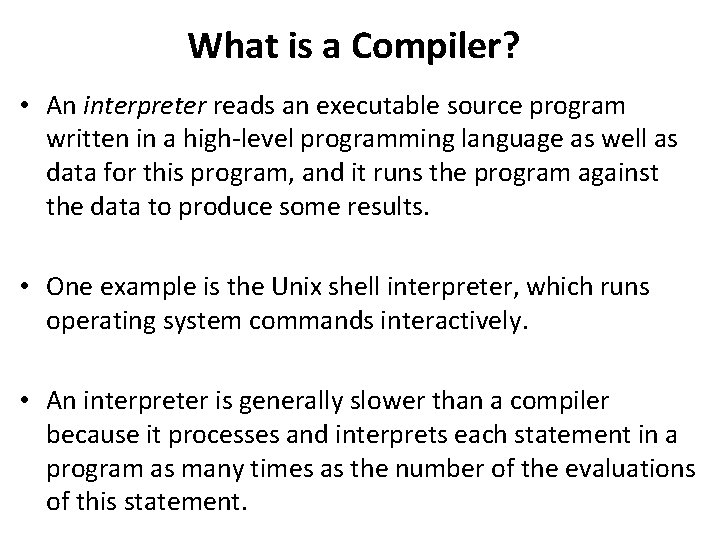 What is a Compiler?

• An interpreter reads an executable source program written in a high-level programming language as well as data for this program, and it runs the program against the data to produce some results.

• One example is the Unix shell interpreter, which runs operating system commands interactively.

• An interpreter is generally slower than a compiler because it processes and interprets each statement in a program as many times as the number of the evaluations of this statement.